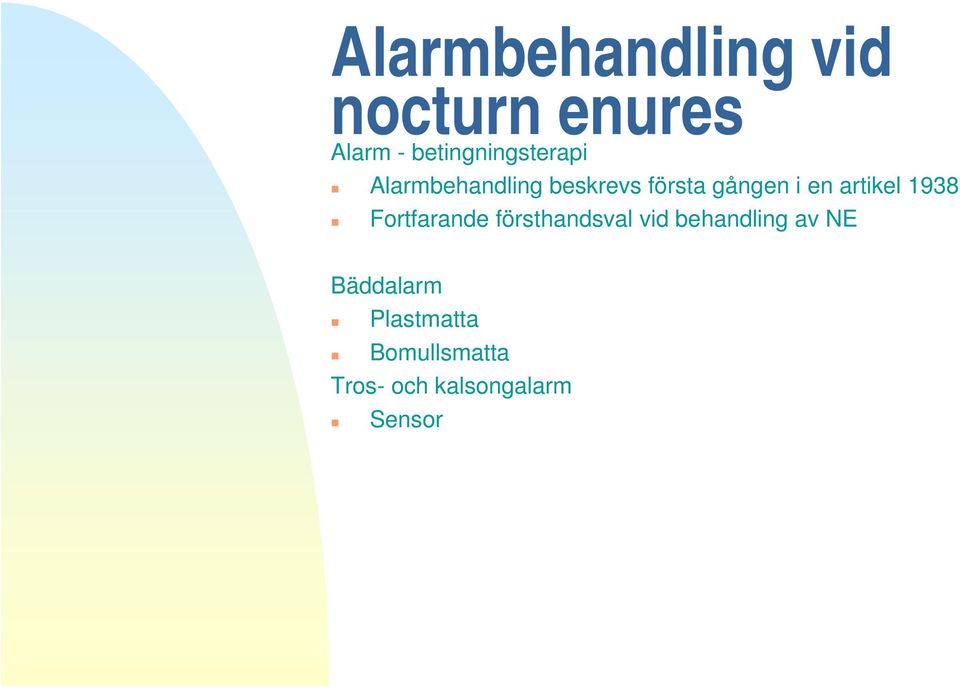 Alarmbehandling vid nocturn enures

Alarm - betingningsterapi
- Alarmbehandling beskrevs första gången i en artikel 1938
- Fortfarande försthandsval vid behandling av NE

Bäddalarm
- Plastmatta
- Bomullsmatta

Tros- och kalsongalarm
- Sensor